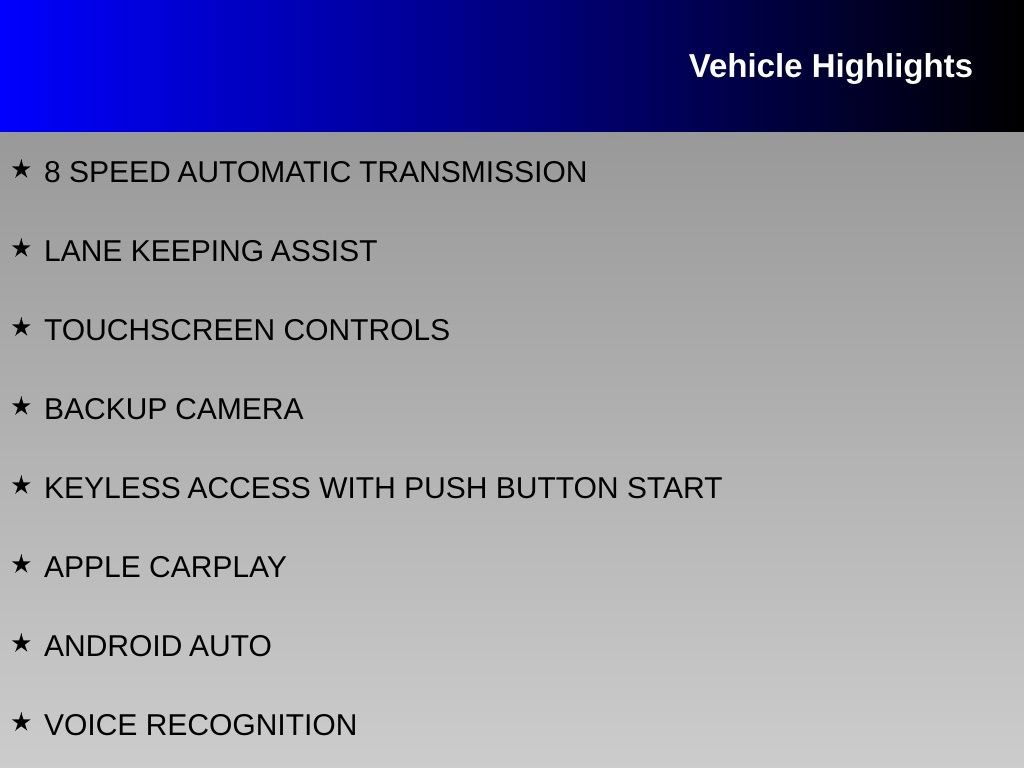 Vehicle Highlights

★ 8 SPEED AUTOMATIC TRANSMISSION

★ LANE KEEPING ASSIST

★ TOUCHSCREEN CONTROLS

★ BACKUP CAMERA

★ KEYLESS ACCESS WITH PUSH BUTTON START

★ APPLE CARPLAY

★ ANDROID AUTO

★ VOICE RECOGNITION